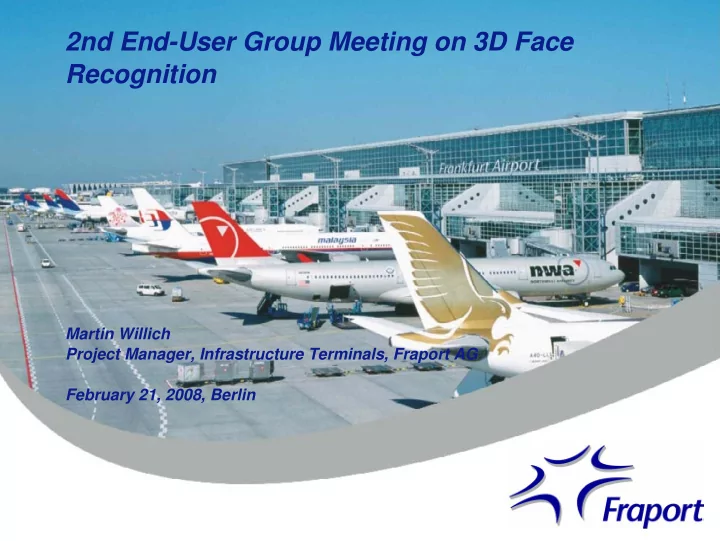 2nd End-User Group Meeting on 3D Face Recognition

Frankfurt Airport

malaysia

nwa

Martin Willich
Project Manager, Infrastructure Terminals, Fraport AG

February 21, 2008, Berlin

Fraport